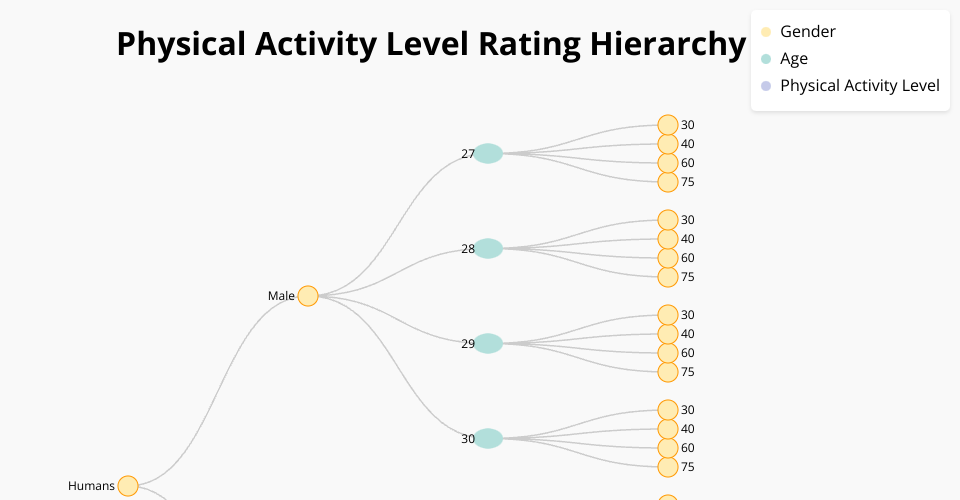 Physical Activity Level Rating Hierarchy

Gender
Age
Physical Activity Level

Humans

Male

27
30
40
60
75

28
30
40
60
75

29
30
40
60
75

30
30
40
60
75